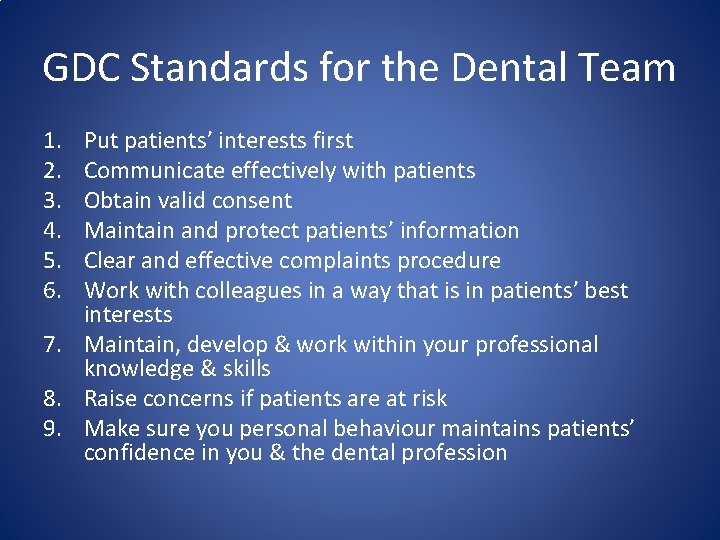 GDC Standards for the Dental Team

1. Put patients’ interests first
2. Communicate effectively with patients
3. Obtain valid consent
4. Maintain and protect patients’ information
5. Clear and effective complaints procedure
6. Work with colleagues in a way that is in patients’ best interests
7. Maintain, develop & work within your professional knowledge & skills
8. Raise concerns if patients are at risk
9. Make sure you personal behaviour maintains patients’ confidence in you & the dental profession